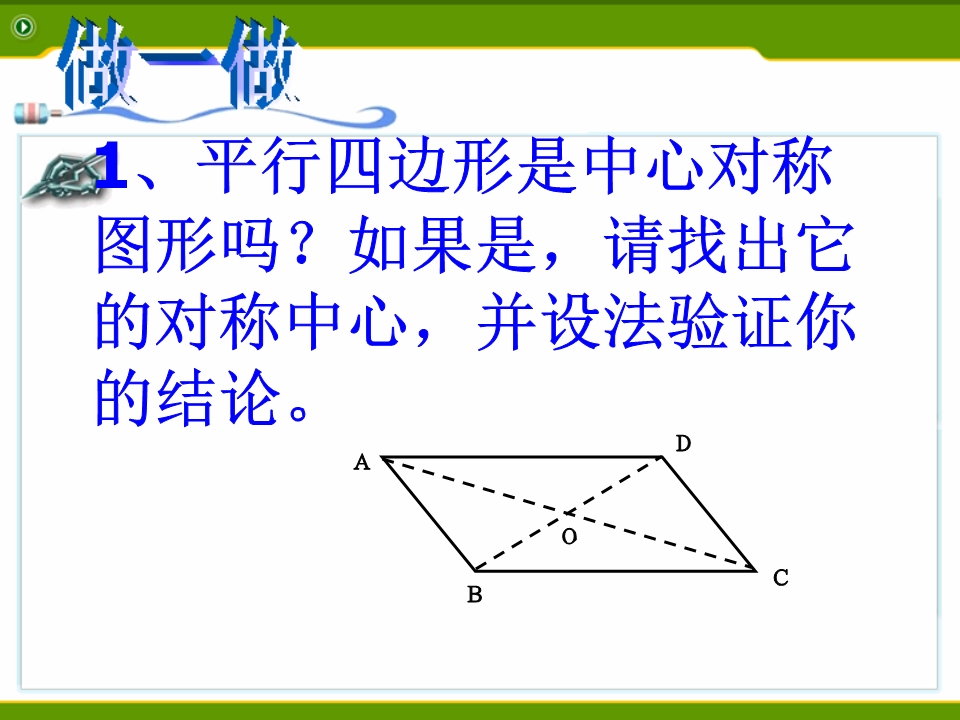 做一做

1、平行四边形是中心对称图形吗？如果是，请找出它的对称中心，并设法验证你的结论。

A
D
O
B
C